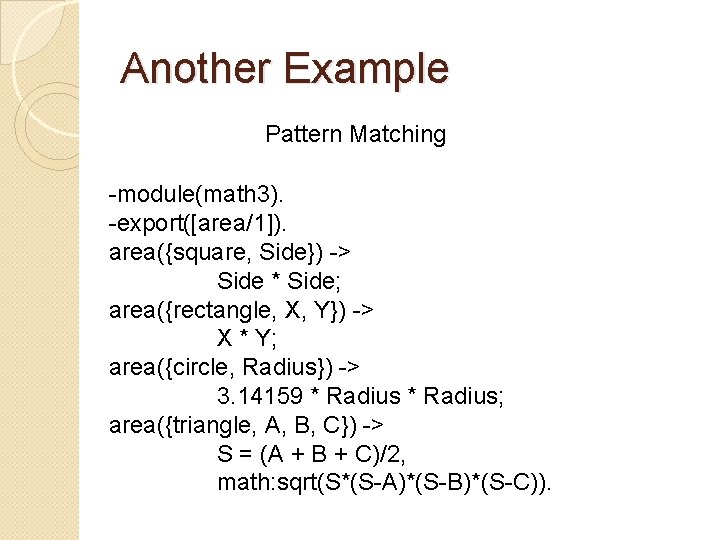 Another Example

Pattern Matching

-module(math3).
-export([area/1]).
area({square, Side}) ->
Side * Side;
area({rectangle, X, Y}) ->
X * Y;
area({circle, Radius}) ->
3.14159 * Radius * Radius;
area({triangle, A, B, C}) ->
S = (A + B + C)/2,
math:sqrt(S*(S-A)*(S-B)*(S-C)).